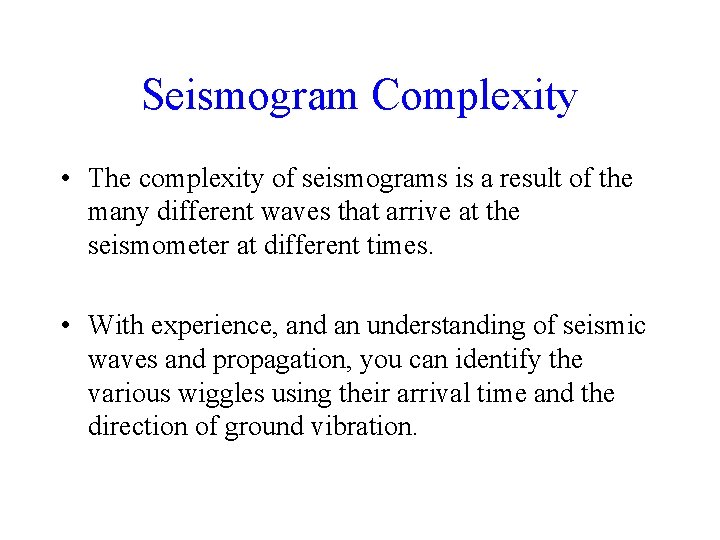 Seismogram Complexity

• The complexity of seismograms is a result of the many different waves that arrive at the seismometer at different times.

• With experience, and an understanding of seismic waves and propagation, you can identify the various wiggles using their arrival time and the direction of ground vibration.